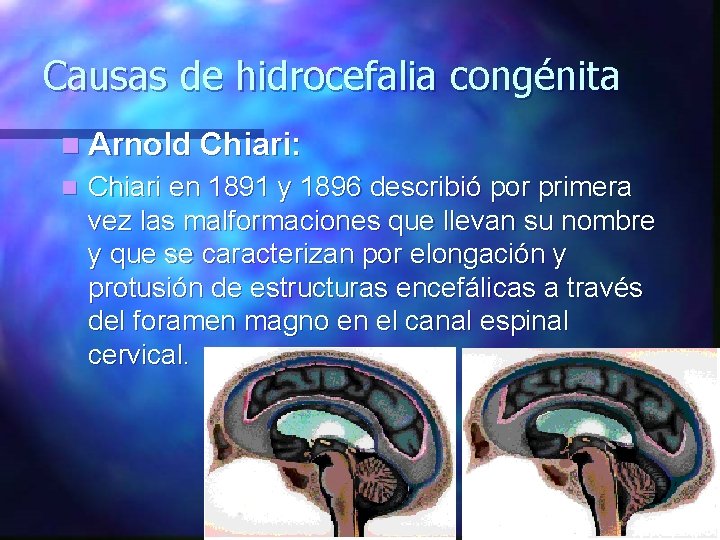 Causas de hidrocefalia congénita

Arnold Chiari:

Chiari en 1891 y 1896 describió por primera vez las malformaciones que llevan su nombre y que se caracterizan por elongación y protusión de estructuras encefálicas a través del foramen magno en el canal espinal cervical.